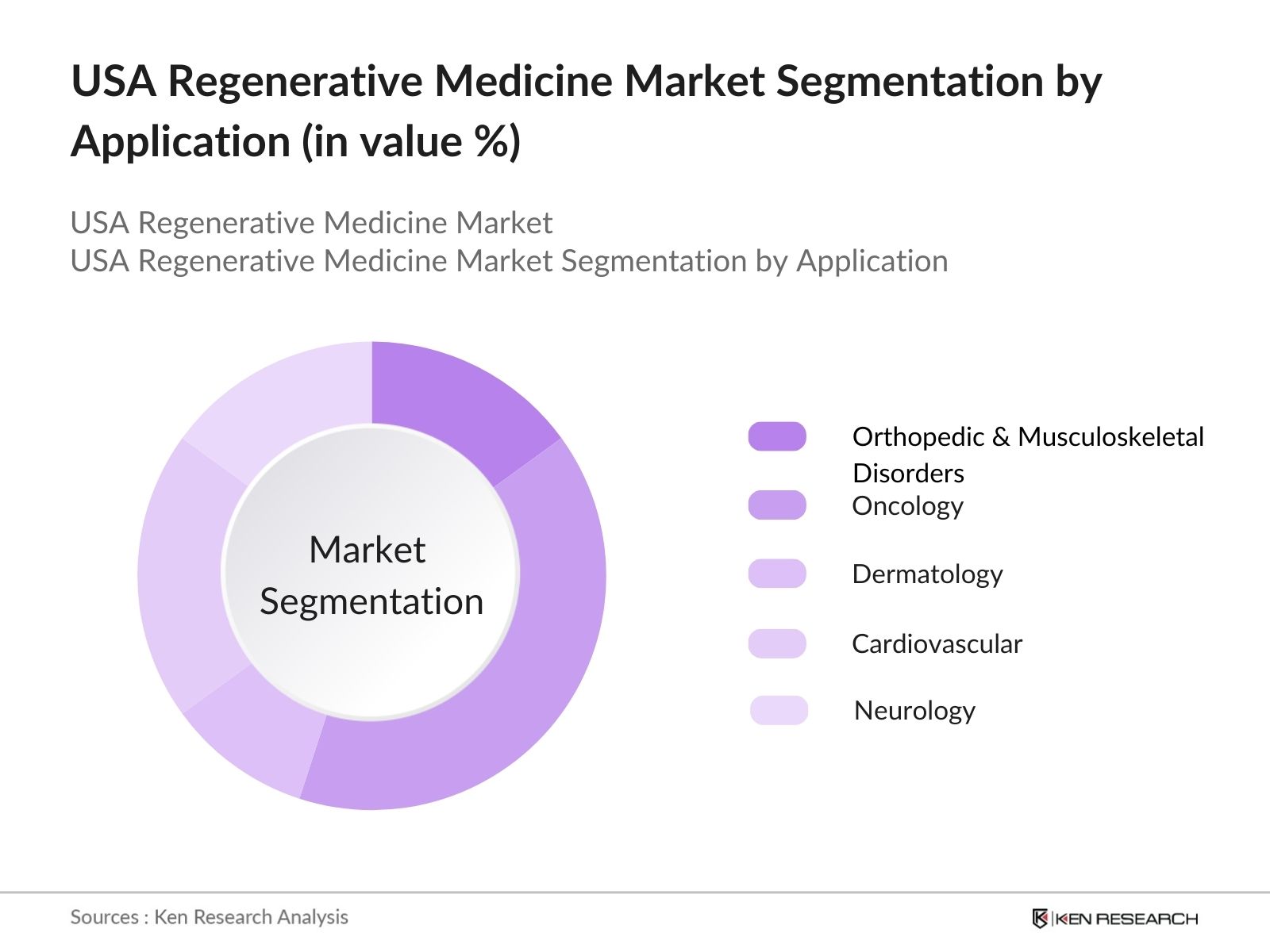 USA Regenerative Medicine Market Segmentation by Application (in value %)

USA Regenerative Medicine Market
USA Regenerative Medicine Market Segmentation by Application

Market Segmentation

Orthopedic & Musculoskeletal Disorders
Oncology
Dermatology
Cardiovascular
Neurology

Sources : Ken Research Analysis

KEN RESEARCH